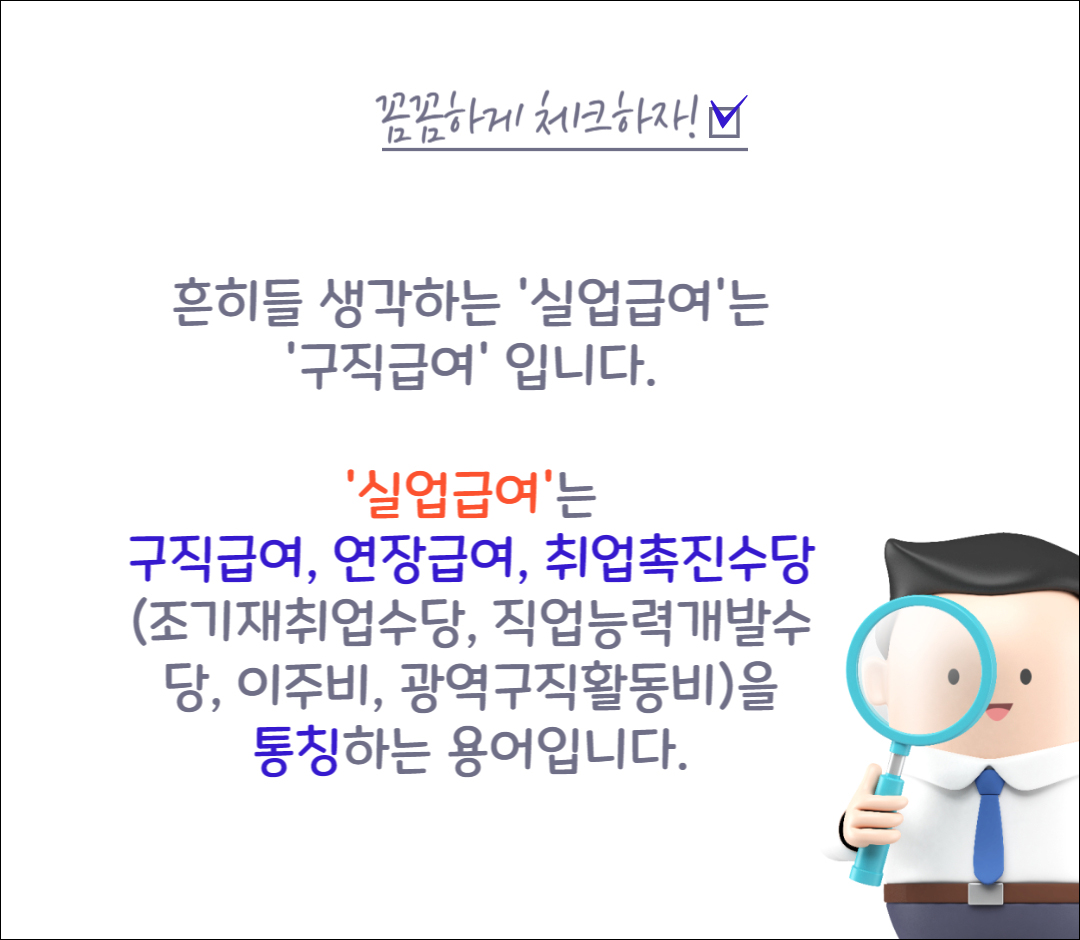 꼼꼼하게 체크하자!

흔히들 생각하는 '실업급여'는 '구직급여' 입니다.

'실업급여'는 구직급여, 연장급여, 취업촉진수당 (조기재취업수당, 직업능력개발수당, 이주비, 광역구직활동비)을 통칭하는 용어입니다.